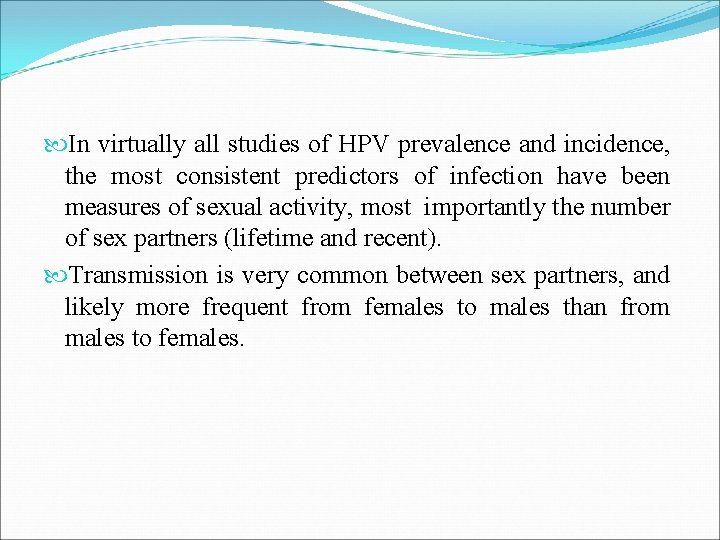 In virtually all studies of HPV prevalence and incidence, the most consistent predictors of infection have been measures of sexual activity, most importantly the number of sex partners (lifetime and recent).

Transmission is very common between sex partners, and likely more frequent from females to males than from males to females.